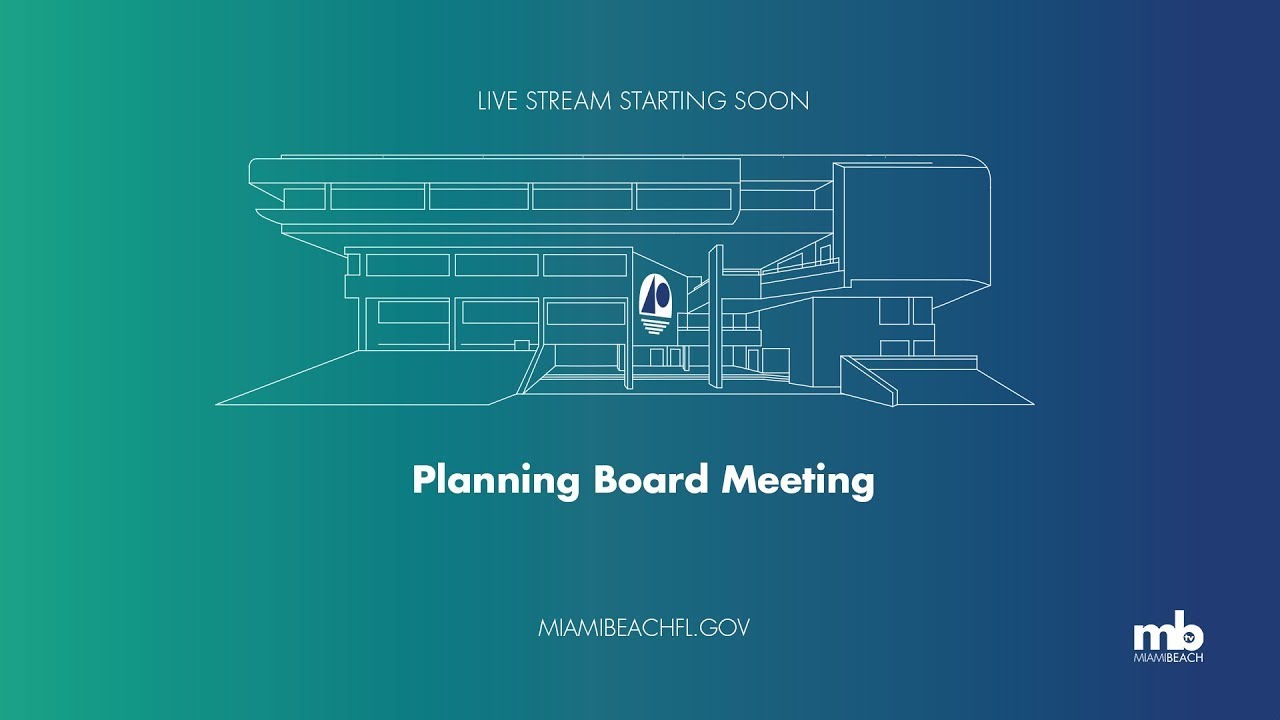 LIVE STREAM STARTING SOON

Planning Board Meeting

MIAMIBEACHFL.GOV

mb tv
MIAMIBEACH